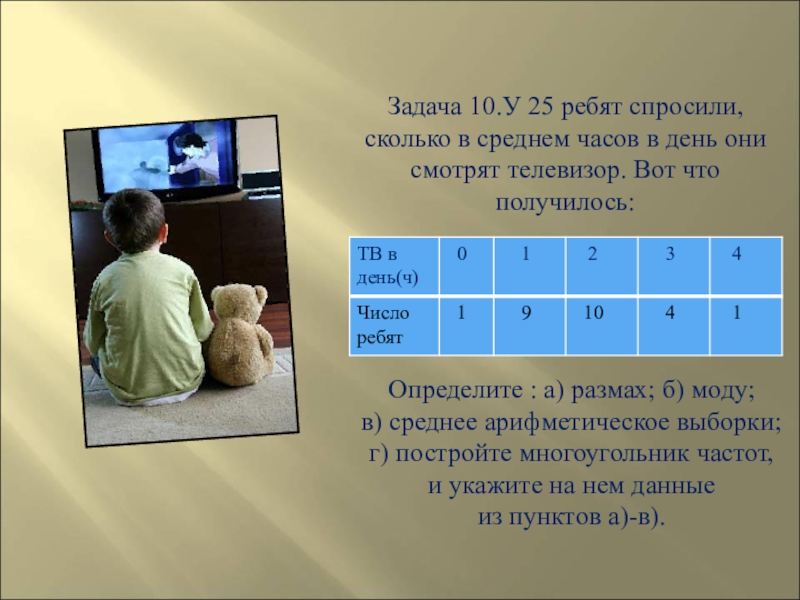 Задача 10.У 25 ребят спросили, сколько в среднем часов в день они смотрят телевизор. Вот что получилось:

| ТВ в день(ч) | 0 | 1 | 2 | 3 | 4 |
|---|---|---|---|---|---|
| Число ребят | 1 | 9 | 10 | 4 | 1 |

Определите : а) размах; б) моду; в) среднее арифметическое выборки; г) постройте многоугольник частот, и укажите на нем данные из пунктов а)-в).